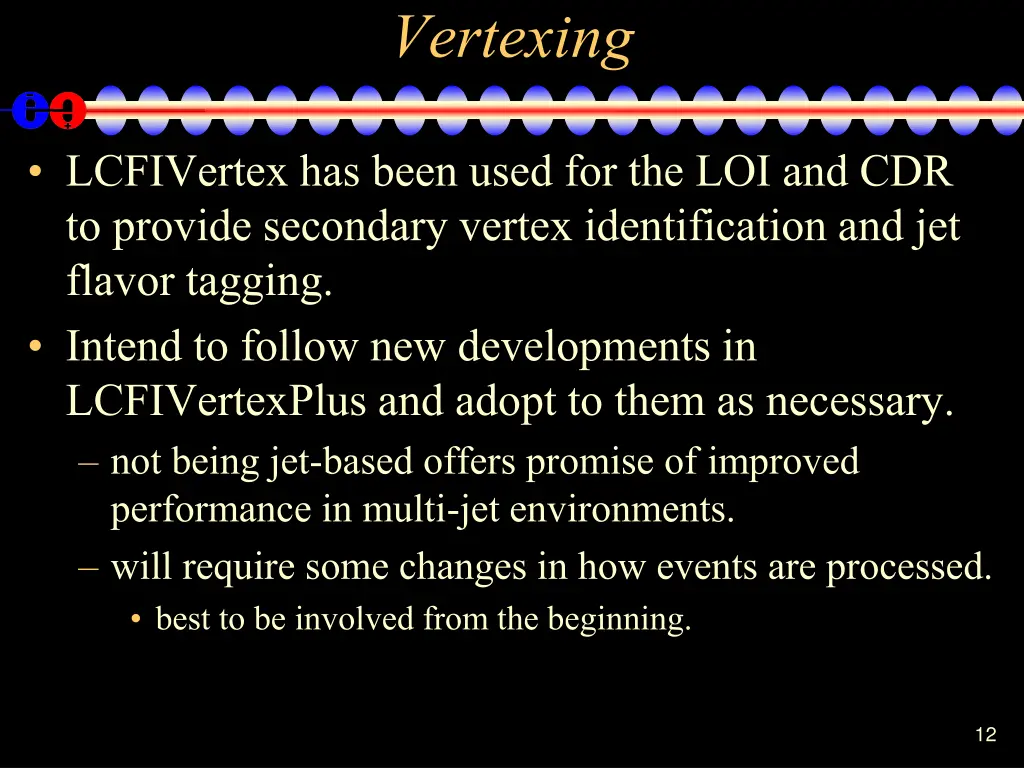 Vertexing

• LCFIVertex has been used for the LOI and CDR to provide secondary vertex identification and jet flavor tagging.
• Intend to follow new developments in LCFIVertexPlus and adopt to them as necessary.
– not being jet-based offers promise of improved performance in multi-jet environments.
– will require some changes in how events are processed.
• best to be involved from the beginning.

12